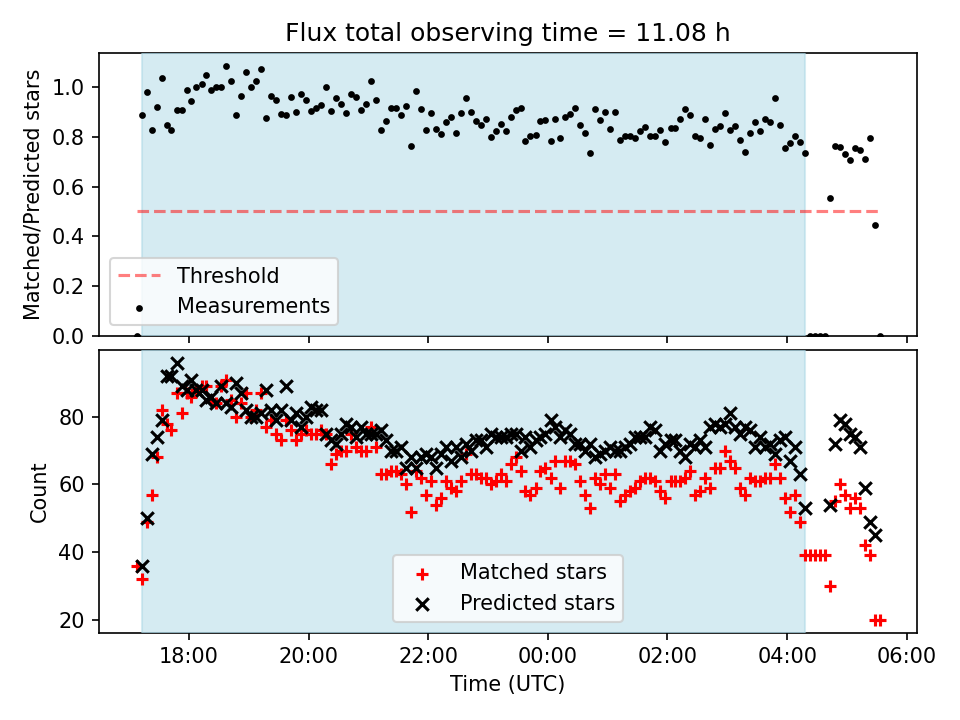 Flux total observing time = 11.08 h

Matched/Predicted stars

1.0
0.8
0.6
0.4
0.2
0.0

Threshold
Measurements

Count

80
60
40
20

Matched stars
Predicted stars

18:00
20:00
22:00
00:00
02:00
04:00
06:00

Time (UTC)